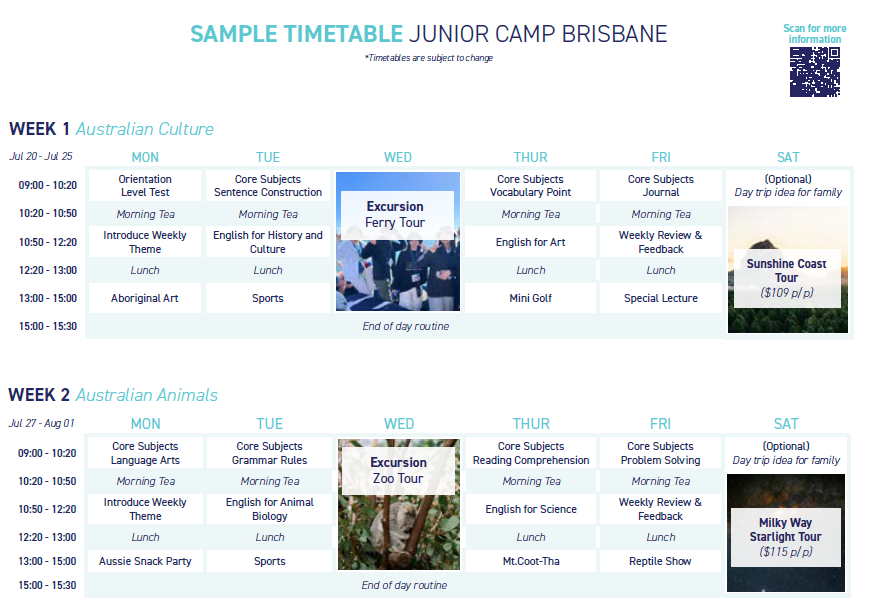 SAMPLE TIMETABLE JUNIOR CAMP BRISBANE

*Timetables are subject to change

Scan for more information

WEEK 1 Australian Culture

| Jul 20 - Jul 25 | MON | TUE | WED | THUR | FRI | SAT |
|---|---|---|---|---|---|---|
| 09:00 - 10:20 | Orientation Level Test | Core Subjects Sentence Construction | Excursion Ferry Tour | Core Subjects Vocabulary Point | Core Subjects Journal | (Optional) Day trip idea for family |
| 10:20 - 10:50 | Morning Tea | Morning Tea | | Morning Tea | Morning Tea | Sunshine Coast Tour ($109 p/p) |
| 10:50 - 12:20 | Introduce Weekly Theme | English for History and Culture | | English for Art | Weekly Review & Feedback | |
| 12:20 - 13:00 | Lunch | Lunch | | Lunch | Lunch | |
| 13:00 - 15:00 | Aboriginal Art | Sports | | Mini Golf | Special Lecture | |
| 15:00 - 15:30 | End of day routine | | | | | |

WEEK 2 Australian Animals

| Jul 27 - Aug 01 | MON | TUE | WED | THUR | FRI | SAT |
|---|---|---|---|---|---|---|
| 09:00 - 10:20 | Core Subjects Language Arts | Core Subjects Grammar Rules | Excursion Zoo Tour | Core Subjects Reading Comprehension | Core Subjects Problem Solving | (Optional) Day trip idea for family |
| 10:20 - 10:50 | Morning Tea | Morning Tea | | Morning Tea | Morning Tea | Milky Way Starlight Tour ($115 p/p) |
| 10:50 - 12:20 | Introduce Weekly Theme | English for Animal Biology | | English for Science | Weekly Review & Feedback | |
| 12:20 - 13:00 | Lunch | Lunch | | Lunch | Lunch | |
| 13:00 - 15:00 | Aussie Snack Party | Sports | | Mt.Coot-Tha | Reptile Show | |
| 15:00 - 15:30 | End of day routine | | | | | |